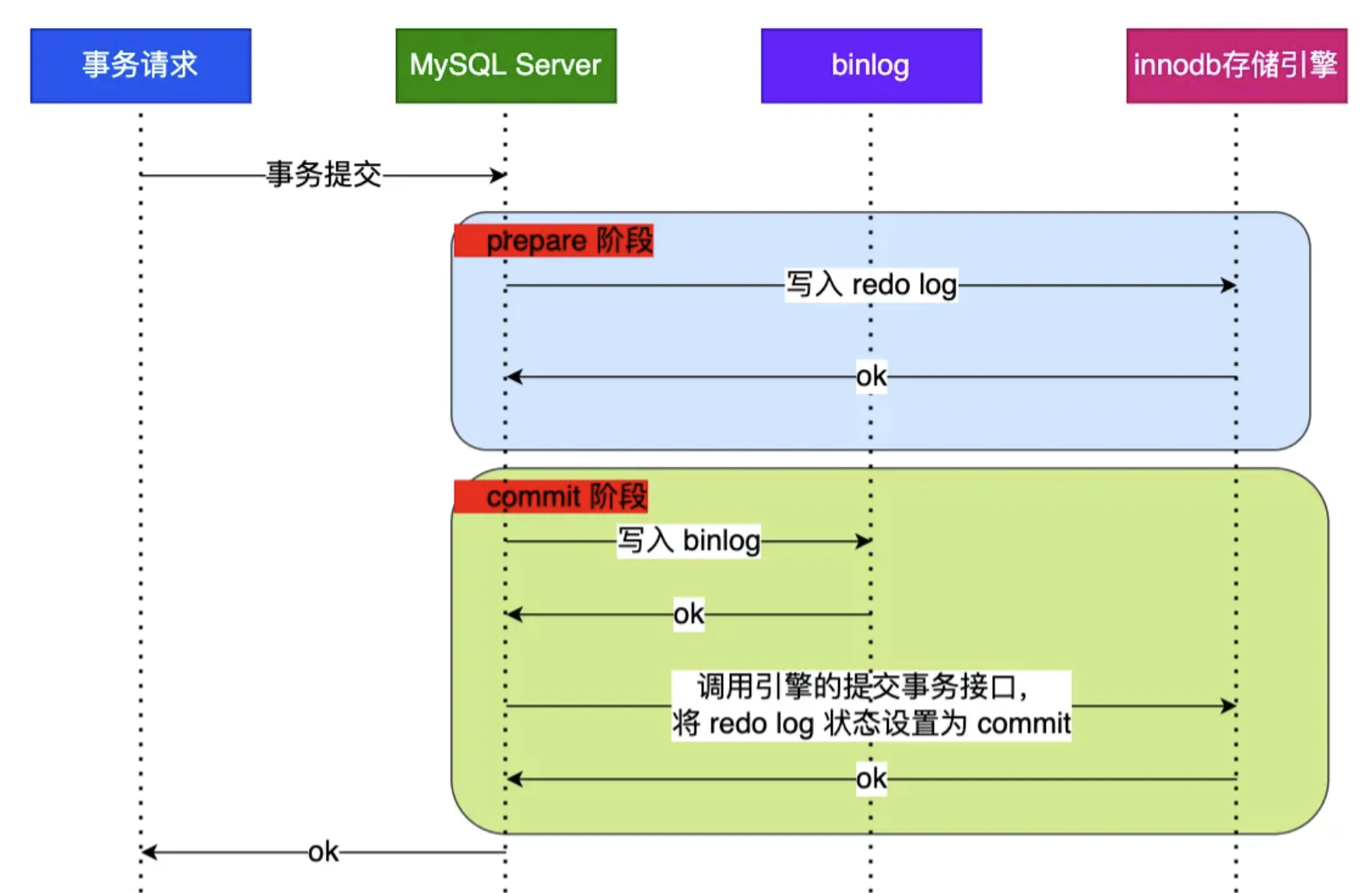 事务请求

MySQL Server

binlog

innodb存储引擎

事务提交

prepare 阶段

写入 redo log

ok

commit 阶段

写入 binlog

ok

调用引擎的提交事务接口，
将 redo log 状态设置为 commit

ok

ok